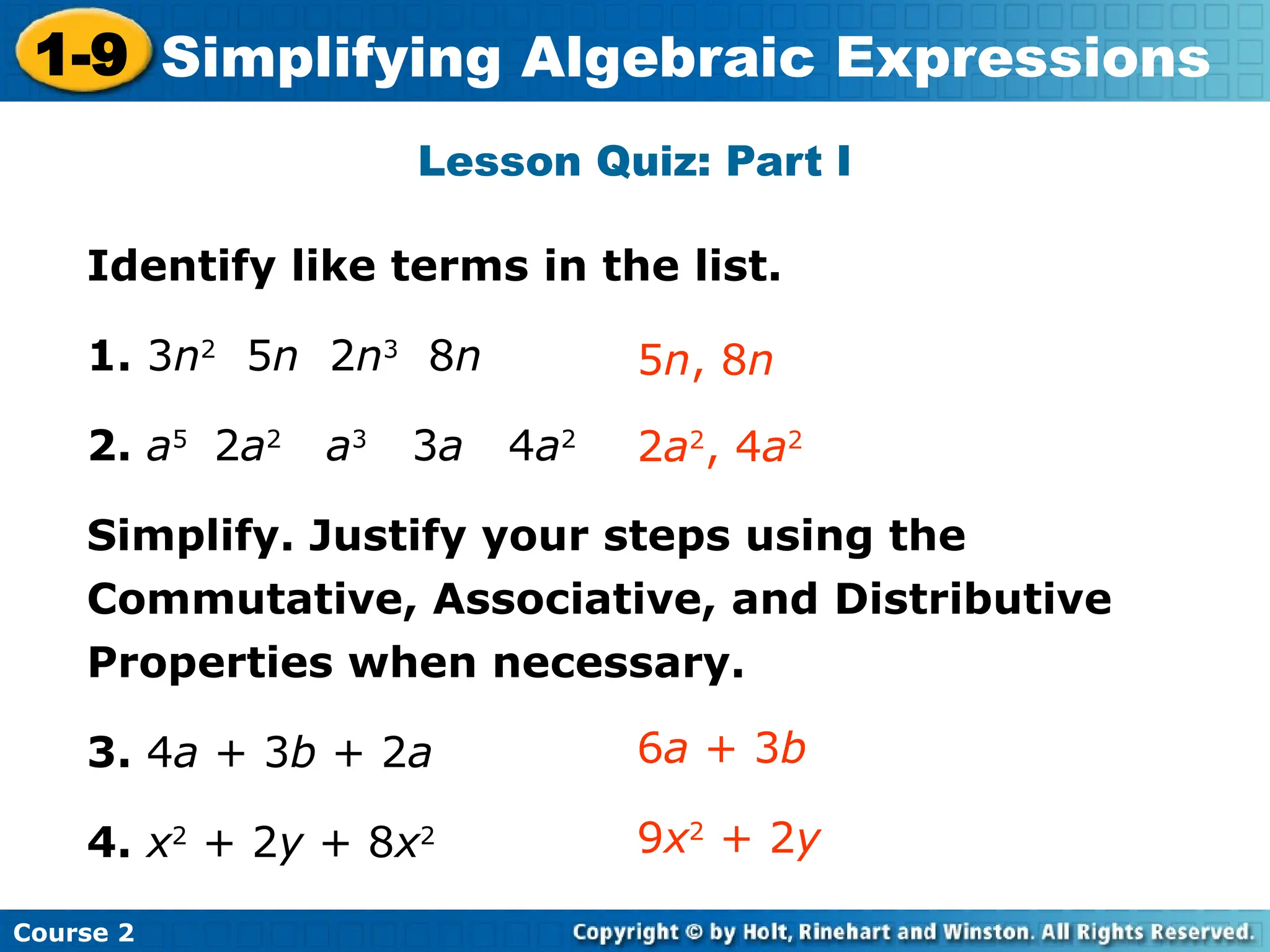 1-9 Simplifying Algebraic Expressions

Lesson Quiz: Part I

Identify like terms in the list.

1. $3n^2$ $5n$ $2n^3$ $8n$ $5n, 8n$

2. $a^5$ $2a^2$ $a^3$ $3a$ $4a^2$ $2a^2, 4a^2$

Simplify. Justify your steps using the Commutative, Associative, and Distributive Properties when necessary.

3. $4a + 3b + 2a$ $6a + 3b$

4. $x^2 + 2y + 8x^2$ $9x^2 + 2y$

Course 2

Copyright © by Holt, Rinehart and Winston. All Rights Reserved.